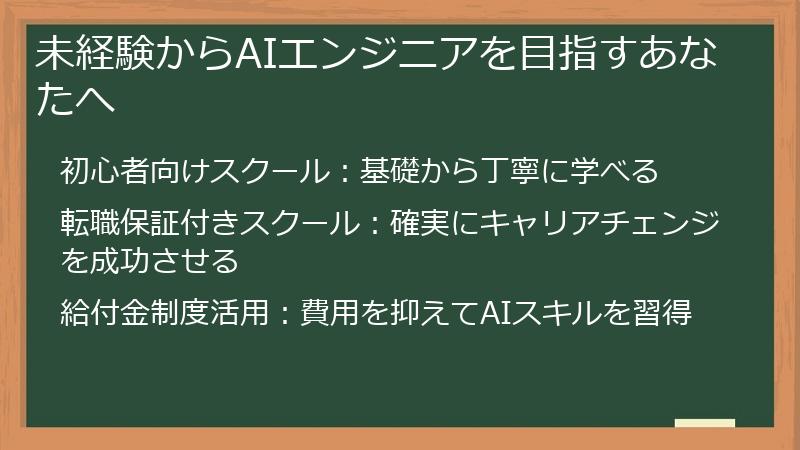 未経験からAIエンジニアを目指すあなたへ

初心者向けスクール：基礎から丁寧に学べる

転職保証付きスクール：確実にキャリアチェンジを成功させる

給付金制度活用：費用を抑えてAIスキルを習得